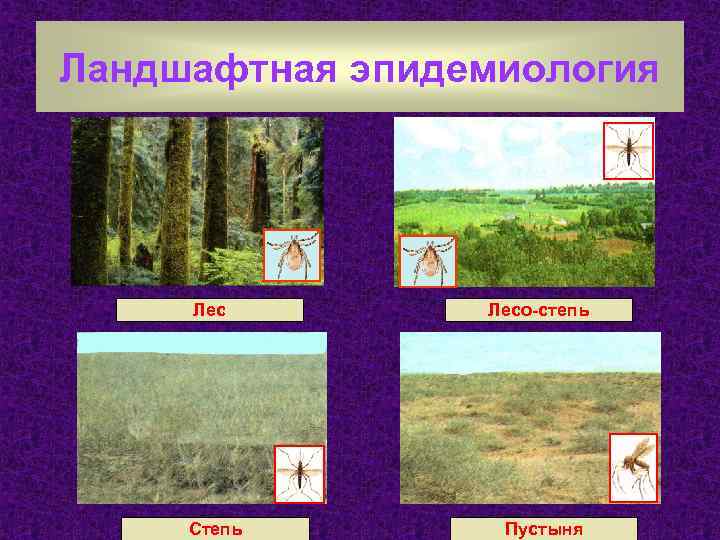 Ландшафтная эпидемиология

Лес

Лесо-степь

Степь

Пустыня